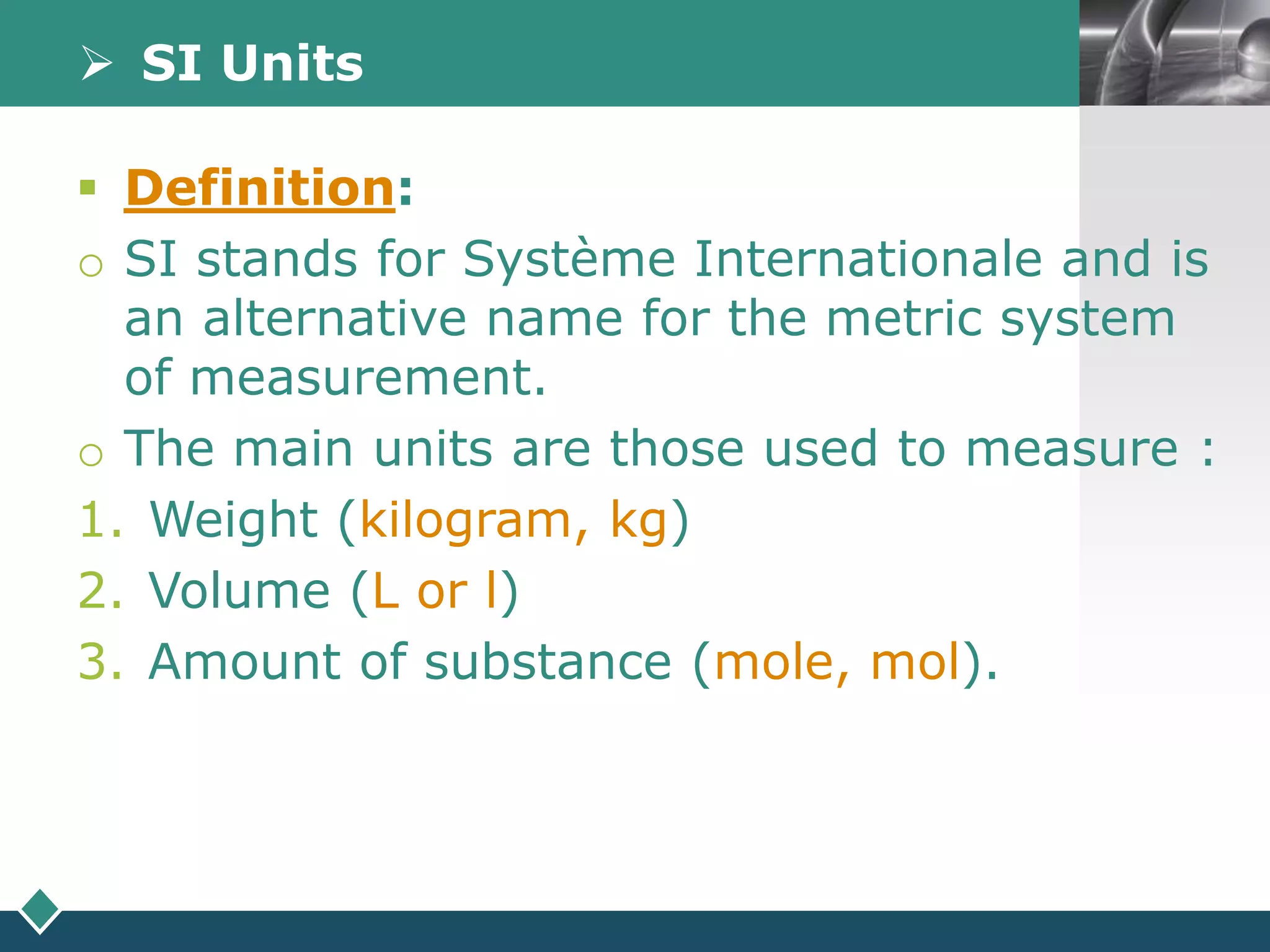 ➢ SI Units

▪ Definition:

○ SI stands for Système Internationale and is an alternative name for the metric system of measurement.

○ The main units are those used to measure :

1. Weight (kilogram, kg)
2. Volume (L or l)
3. Amount of substance (mole, mol).